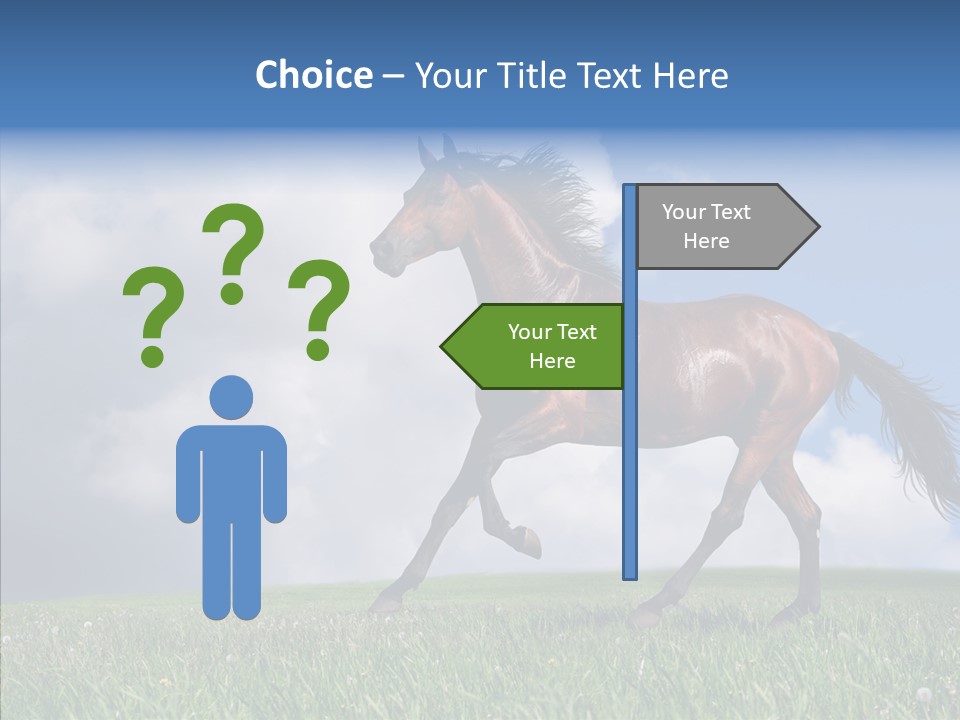 Choice – Your Title Text Here

? ? ?

Your Text Here

Your Text Here